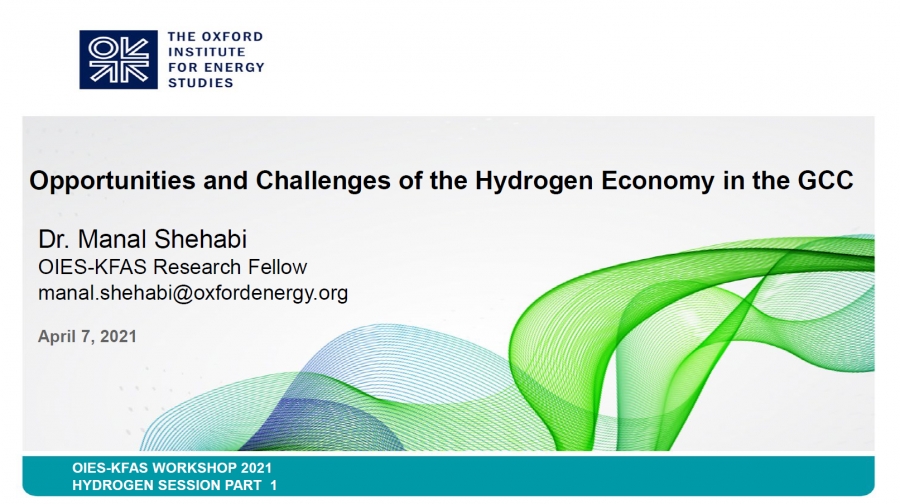 THE OXFORD INSTITUTE FOR ENERGY STUDIES

Opportunities and Challenges of the Hydrogen Economy in the GCC

Dr. Manal Shehabi
OIES-KFAS Research Fellow
manal.shehabi@oxfordenergy.org

April 7, 2021

OIES-KFAS WORKSHOP 2021
HYDROGEN SESSION PART 1